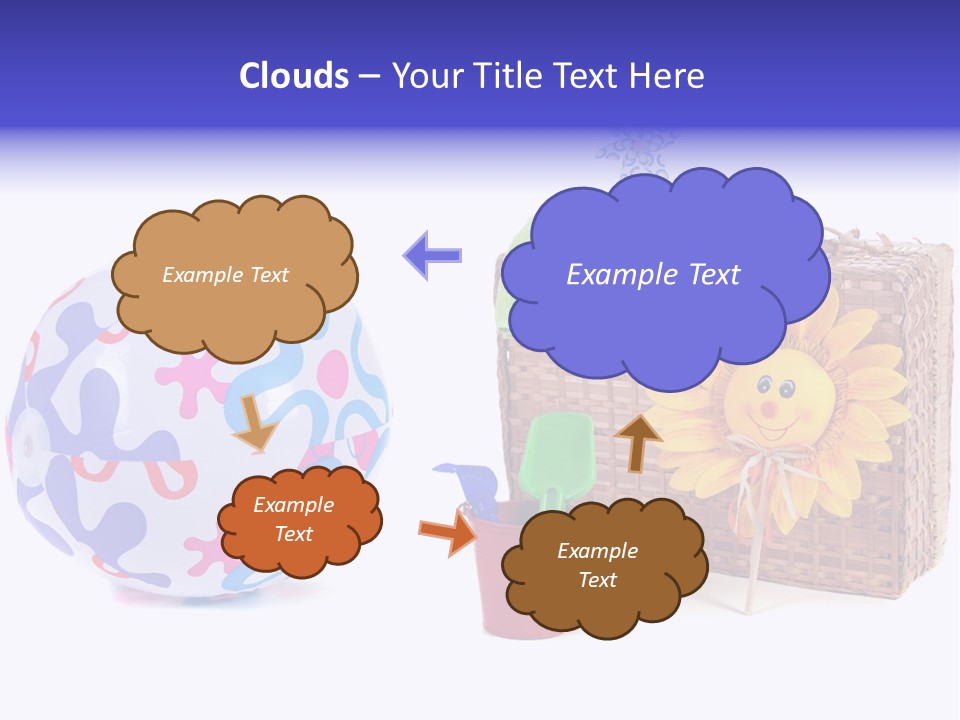 Clouds – Your Title Text Here

Example Text

Example Text

Example Text

Example Text